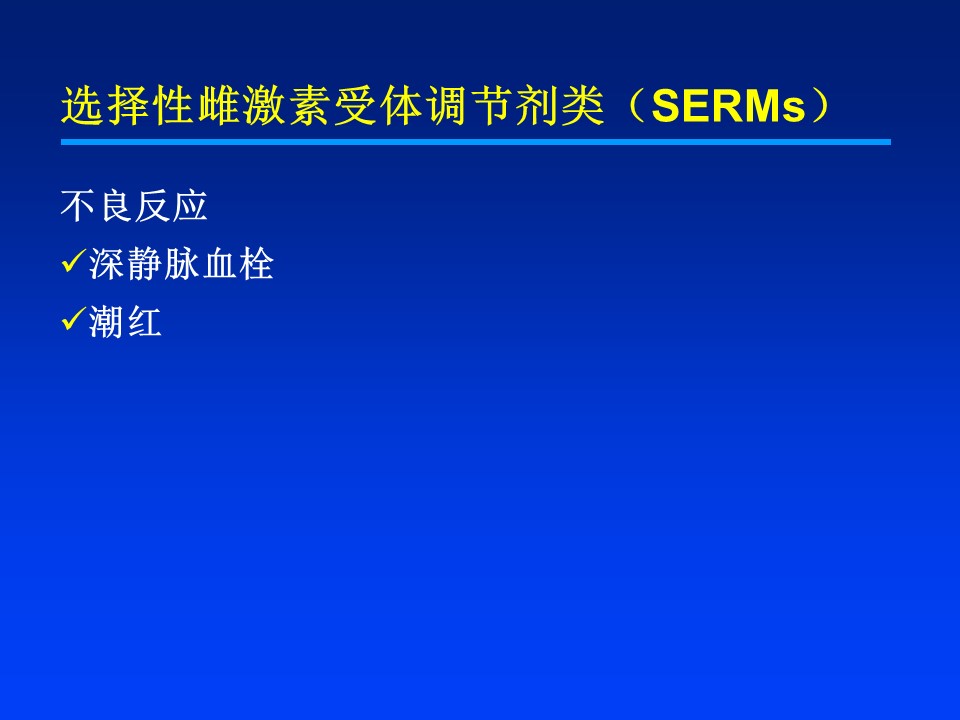 选择性雌激素受体调节剂类（SERMs）

不良反应

✓深静脉血栓

✓潮红